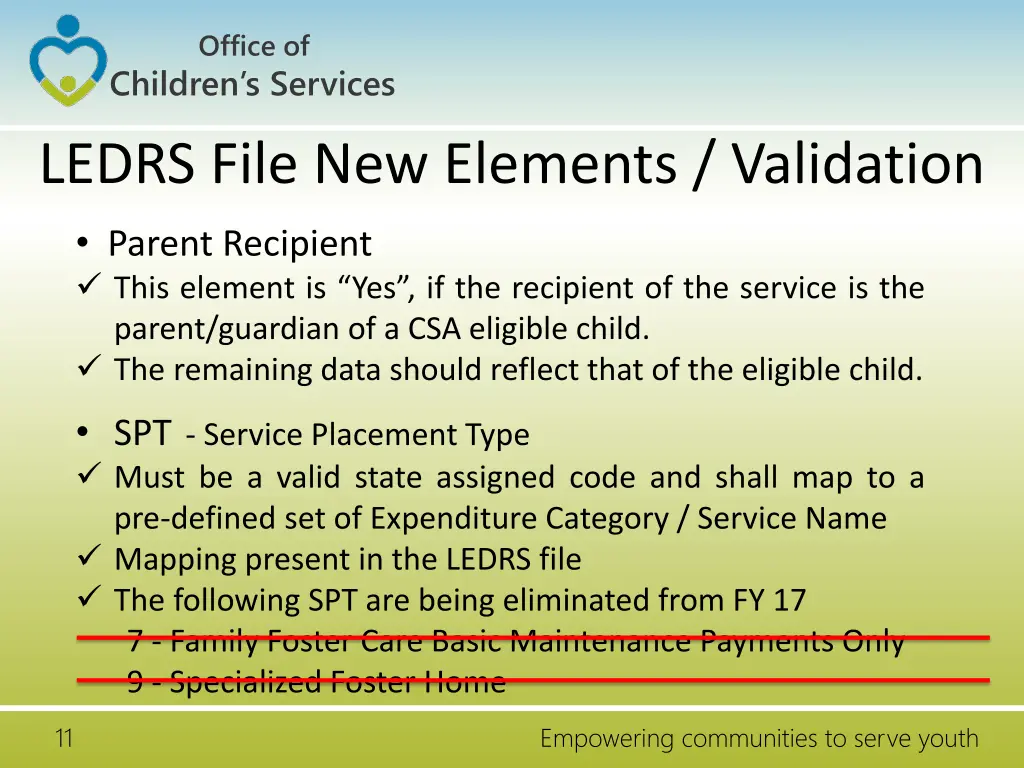 Office of
Children's Services

LEDRS File New Elements / Validation

• Parent Recipient
✓ This element is "Yes", if the recipient of the service is the parent/guardian of a CSA eligible child.
✓ The remaining data should reflect that of the eligible child.

• SPT - Service Placement Type
✓ Must be a valid state assigned code and shall map to a pre-defined set of Expenditure Category / Service Name
✓ Mapping present in the LEDRS file
✓ The following SPT are being eliminated from FY 17
7 - Family Foster Care Basic Maintenance Payments Only
9 - Specialized Foster Home

11

Empowering communities to serve youth